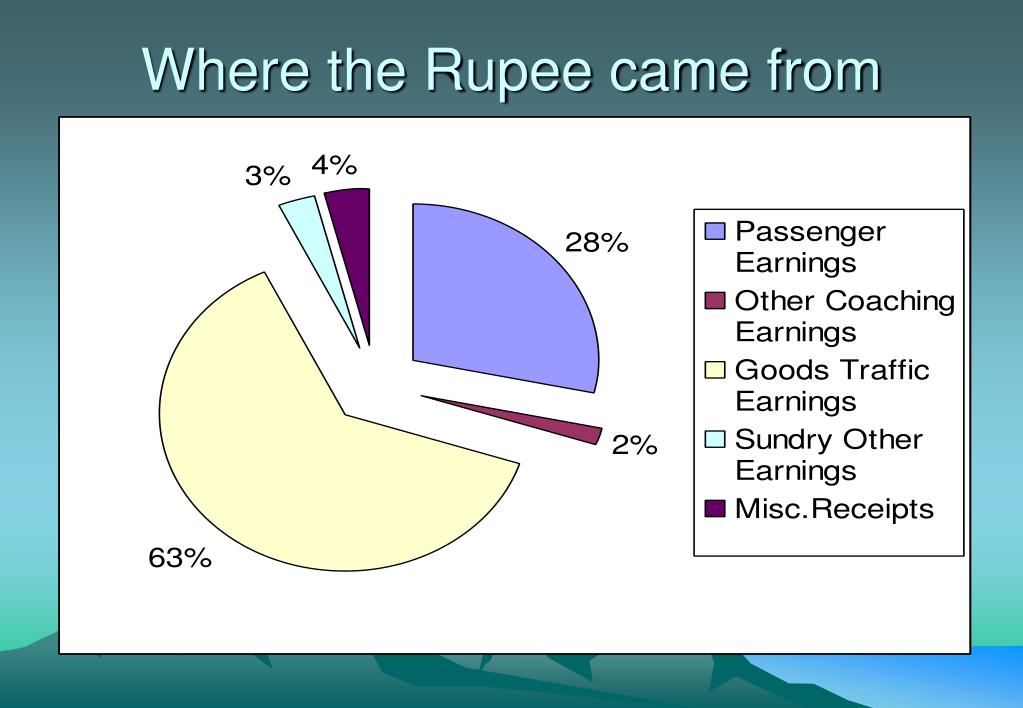 Where the Rupee came from

3%
4%
28%
2%
63%

Passenger Earnings
Other Coaching Earnings
Goods Traffic Earnings
Sundry Other Earnings
Misc.Receipts